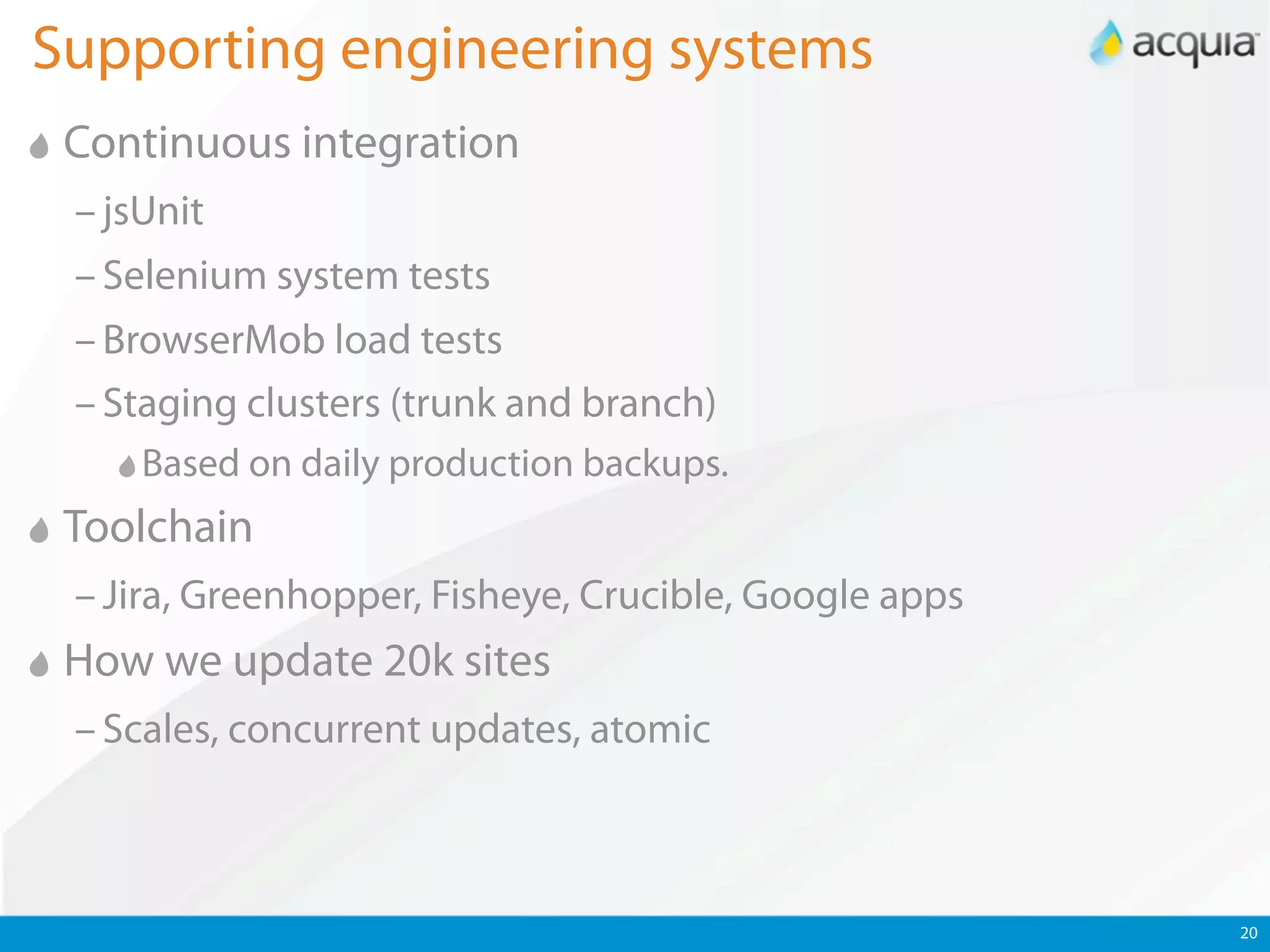 Supporting engineering systems

acquia

Continuous integration

– jsUnit

– Selenium system tests

– BrowserMob load tests

– Staging clusters (trunk and branch)

Based on daily production backups.

Toolchain

– Jira, Greenhopper, Fisheye, Crucible, Google apps

How we update 20k sites

– Scales, concurrent updates, atomic

20